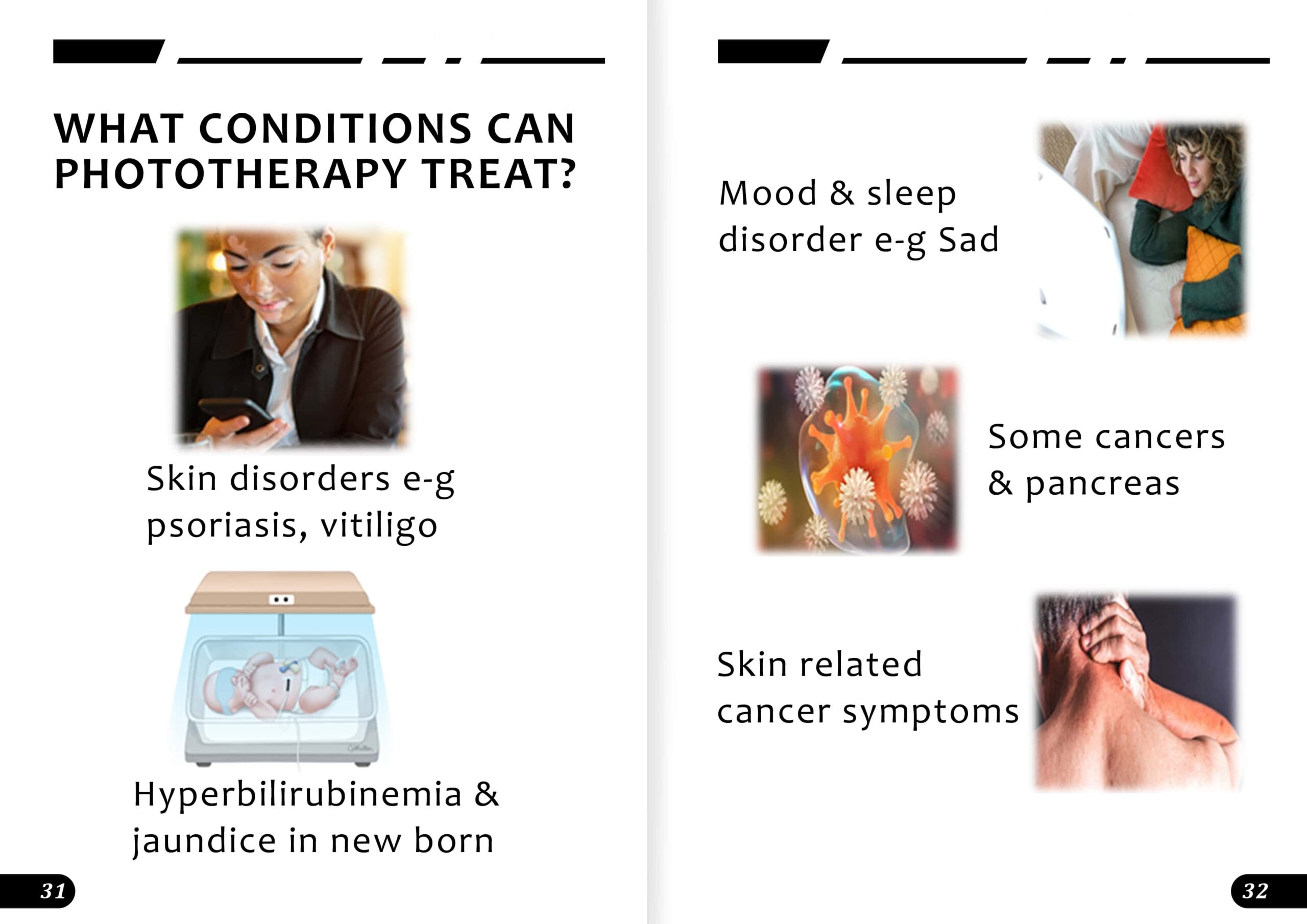 WHAT CONDITIONS CAN PHOTOTHERAPY TREAT?

Skin disorders e-g psoriasis, vitiligo

Hyperbilirubinemia & jaundice in new born

31

Mood & sleep disorder e-g Sad

Some cancers & pancreas

Skin related cancer symptoms

32